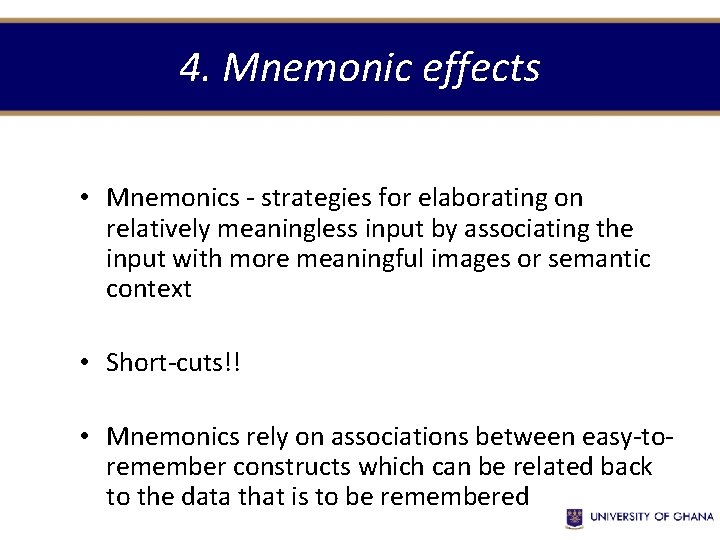 4. Mnemonic effects

• Mnemonics - strategies for elaborating on relatively meaningless input by associating the input with more meaningful images or semantic context

• Short-cuts!!

• Mnemonics rely on associations between easy-to-remember constructs which can be related back to the data that is to be remembered

UNIVERSITY OF GHANA